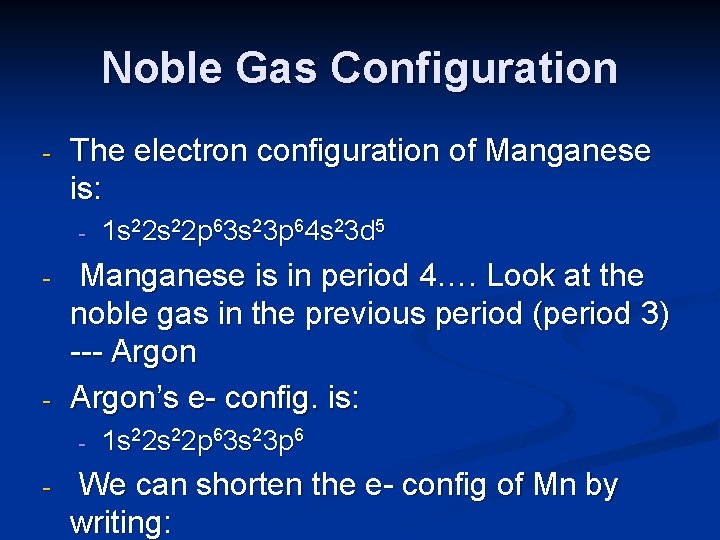 Noble Gas Configuration

- The electron configuration of Manganese is:

- $1s^22s^22p^63s^23p^64s^23d^5$

- Manganese is in period 4…. Look at the noble gas in the previous period (period 3) --- Argon

- Argon's e- config. is:

- $1s^22s^22p^63s^23p^6$

- We can shorten the e- config of Mn by writing: